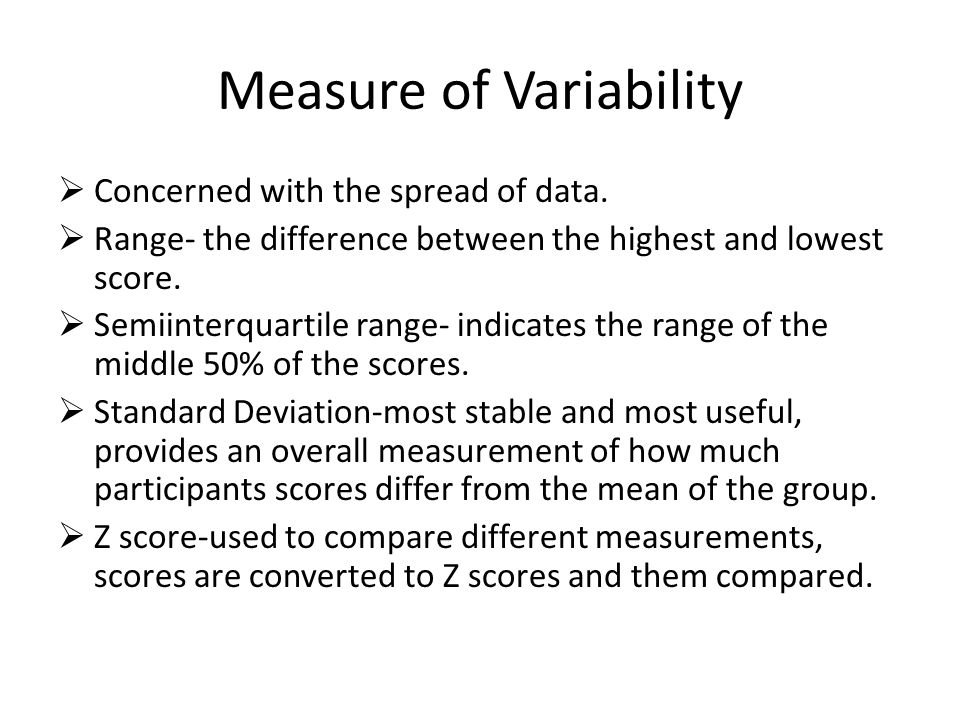 Measure of Variability

➢ Concerned with the spread of data.

➢ Range- the difference between the highest and lowest score.

➢ Semiinterquartile range- indicates the range of the middle 50% of the scores.

➢ Standard Deviation-most stable and most useful, provides an overall measurement of how much participants scores differ from the mean of the group.

➢ Z score-used to compare different measurements, scores are converted to Z scores and them compared.